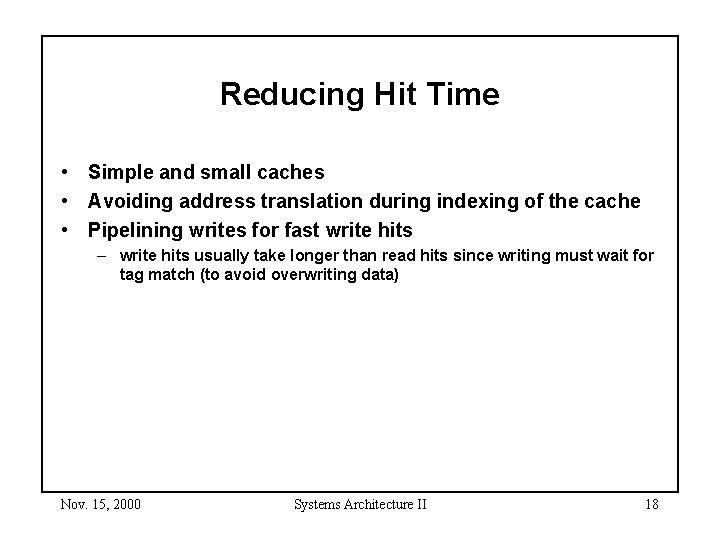 Reducing Hit Time

• Simple and small caches
• Avoiding address translation during indexing of the cache
• Pipelining writes for fast write hits
– write hits usually take longer than read hits since writing must wait for tag match (to avoid overwriting data)

Nov. 15, 2000 Systems Architecture II 18